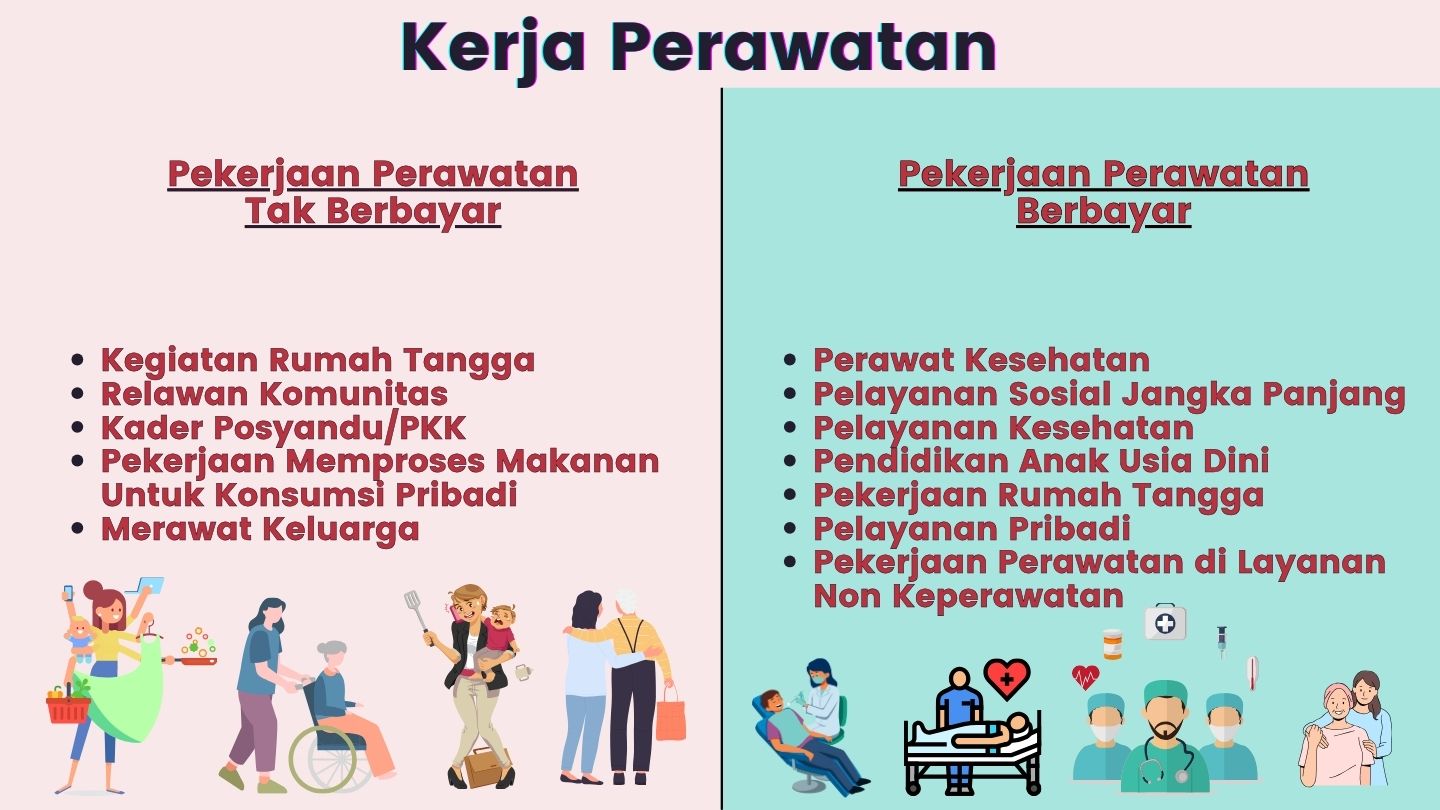 Kerja Perawatan

Pekerjaan Perawatan Tak Berbayar

- Kegiatan Rumah Tangga
- Relawan Komunitas
- Kader Posyandu/PKK
- Pekerjaan Memproses Makanan Untuk Konsumsi Pribadi
- Merawat Keluarga

Pekerjaan Perawatan Berbayar

- Perawat Kesehatan
- Pelayanan Sosial Jangka Panjang
- Pelayanan Kesehatan
- Pendidikan Anak Usia Dini
- Pekerjaan Rumah Tangga
- Pelayanan Pribadi
- Pekerjaan Perawatan di Layanan Non Keperawatan